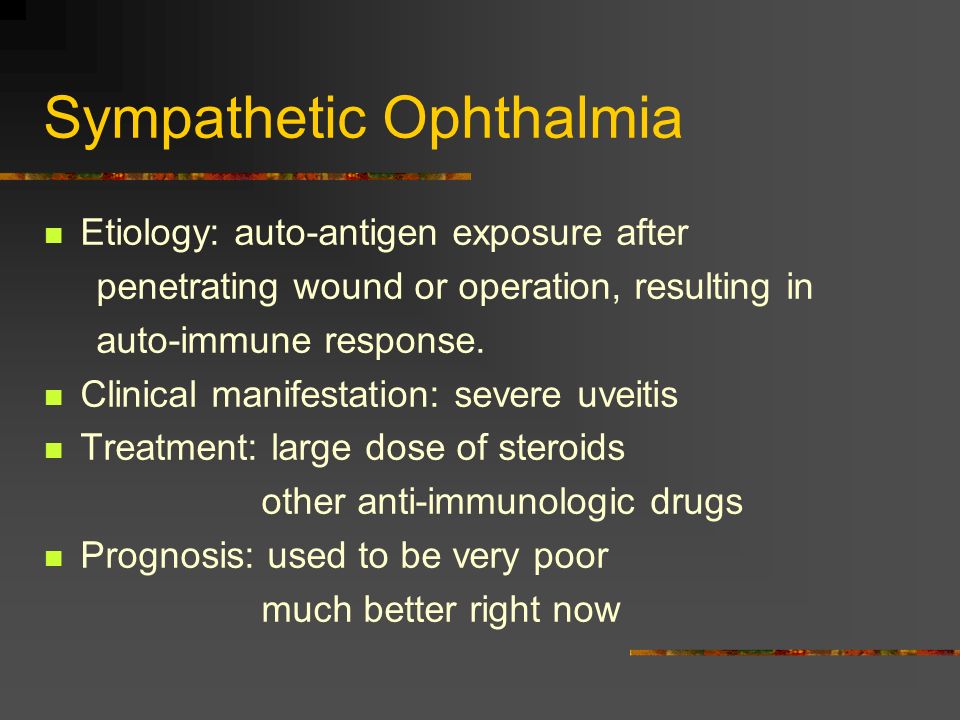 Sympathetic Ophthalmia

- Etiology: auto-antigen exposure after penetrating wound or operation, resulting in auto-immune response.
- Clinical manifestation: severe uveitis
- Treatment: large dose of steroids
  other anti-immunologic drugs
- Prognosis: used to be very poor
  much better right now